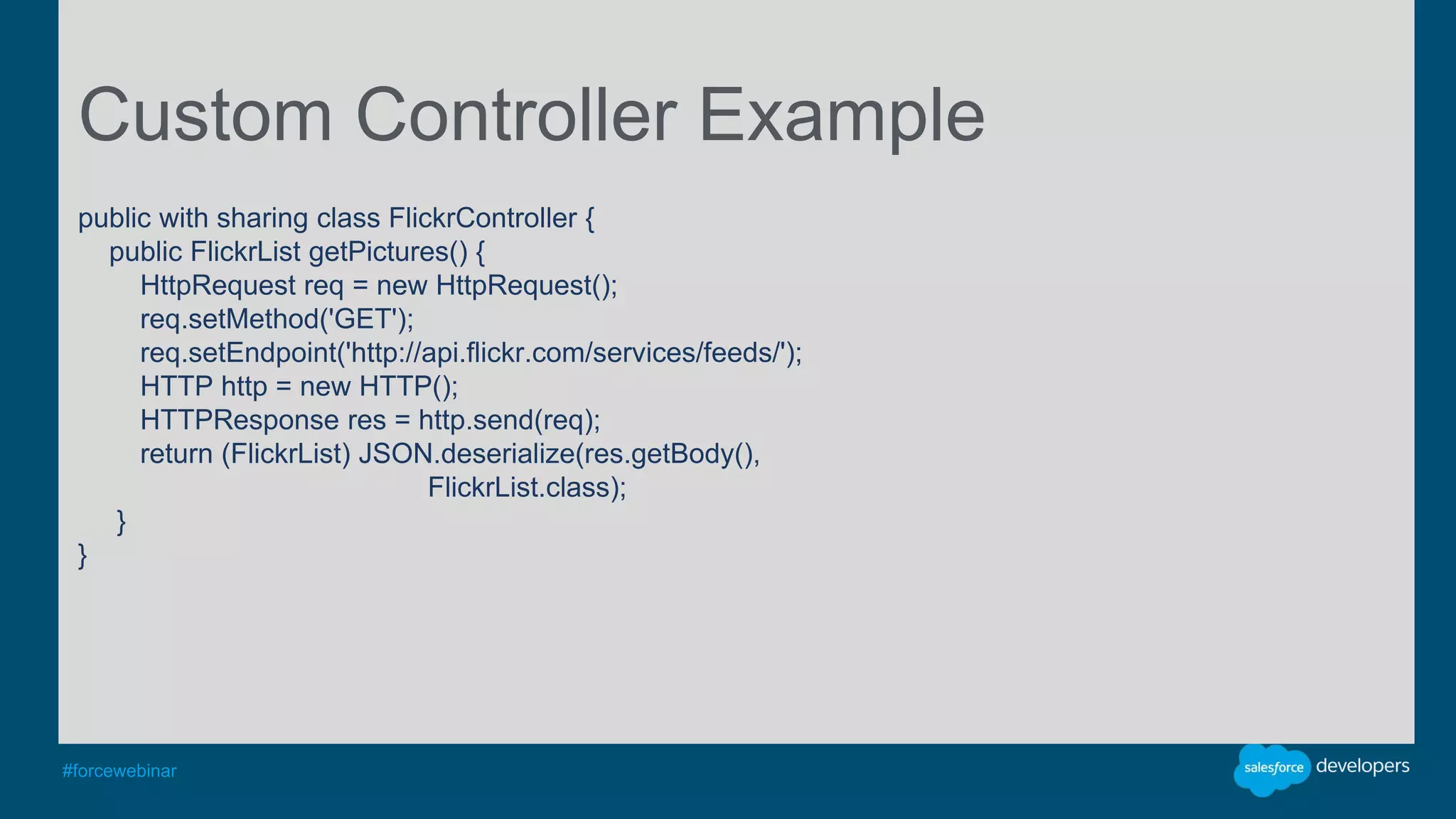 Custom Controller Example

public with sharing class FlickrController {
    public FlickrList getPictures() {
        HttpRequest req = new HttpRequest();
        req.setMethod('GET');
        req.setEndpoint('http://api.flickr.com/services/feeds/');
        HTTP http = new HTTP();
        HTTPResponse res = http.send(req);
        return (FlickrList) JSON.deserialize(res.getBody(),
                                            FlickrList.class);
    }
}

#forcewebinar

salesforce developers